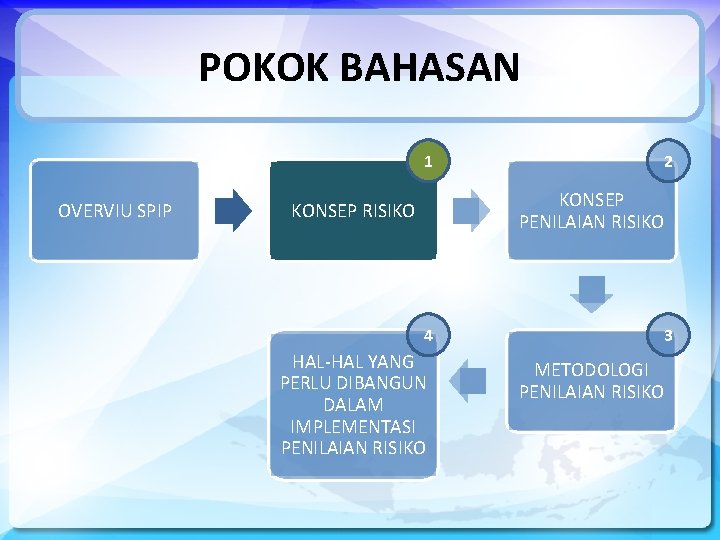 POKOK BAHASAN

OVERVIU SPIP

1

KONSEP RISIKO

2

KONSEP PENILAIAN RISIKO

3

METODOLOGI PENILAIAN RISIKO

4

HAL-HAL YANG PERLU DIBANGUN DALAM IMPLEMENTASI PENILAIAN RISIKO